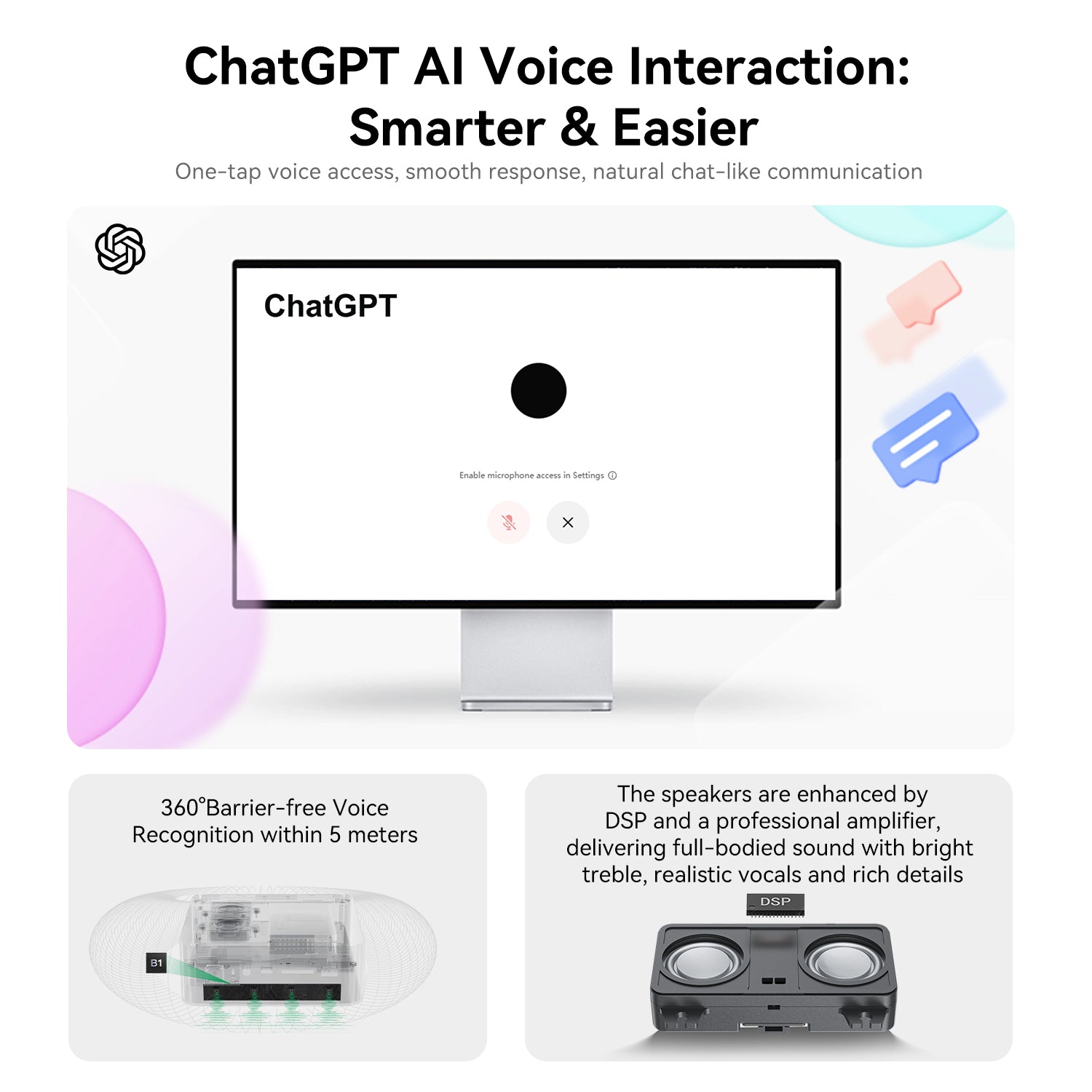 ChatGPT AI Voice Interaction: Smarter & Easier

One-tap voice access, smooth response, natural chat-like communication

ChatGPT

Enable microphone access in Settings

360°Barrier-free Voice Recognition within 5 meters

B1

The speakers are enhanced by DSP and a professional amplifier, delivering full-bodied sound with bright treble, realistic vocals and rich details

DSP